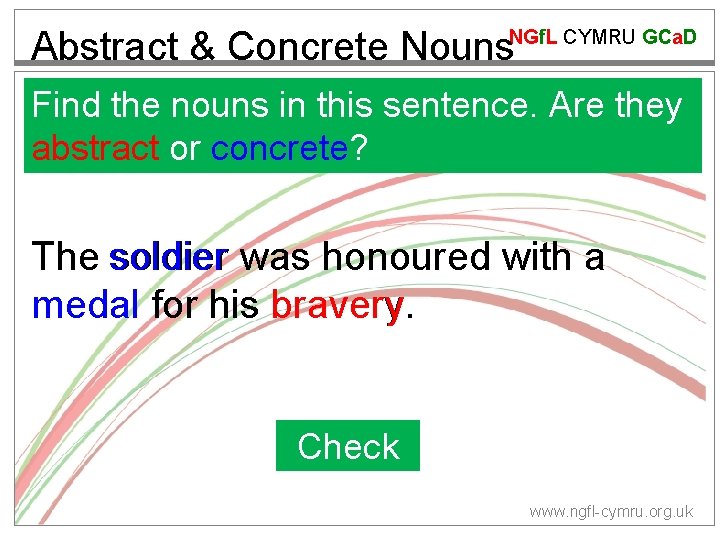 Abstract & Concrete Nouns NGfL CYMRU GCaD

Find the nouns in this sentence. Are they abstract or concrete?

The soldier was honoured with a medal for his bravery.

Check

www.ngfl-cymru.org.uk